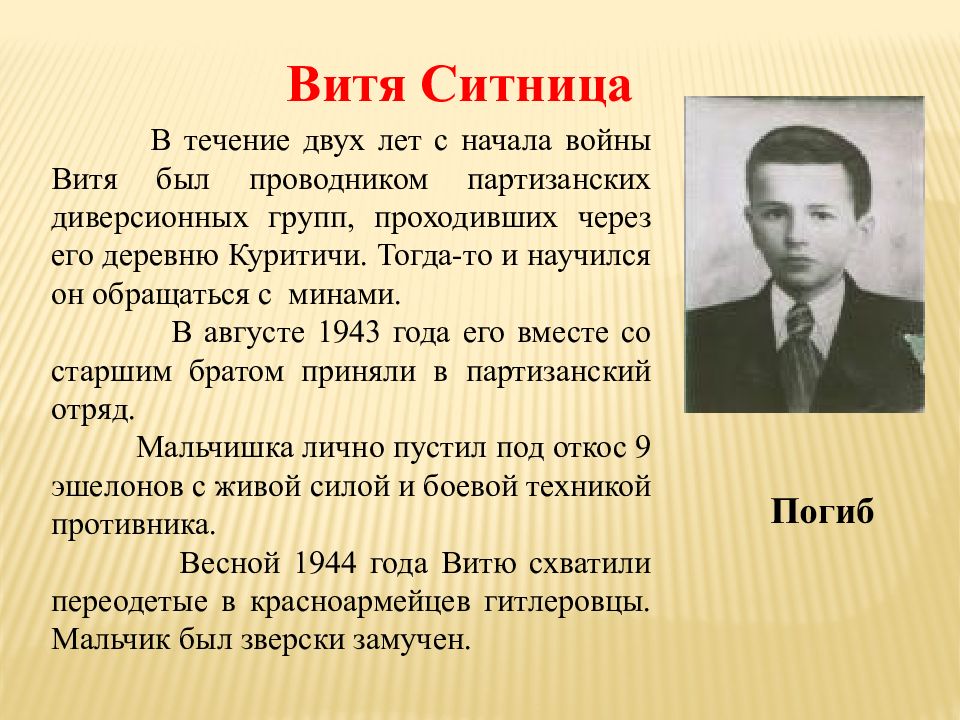 Витя Ситница

В течение двух лет с начала войны Витя был проводником партизанских диверсионных групп, проходивших через его деревню Куритичи. Тогда-то и научился он обращаться с минами.

В августе 1943 года его вместе со старшим братом приняли в партизанский отряд.

Мальчишка лично пустил под откос 9 эшелонов с живой силой и боевой техникой противника.

Весной 1944 года Витю схватили переодетые в красноармейцев гитлеровцы. Мальчик был зверски замучен.

Погиб